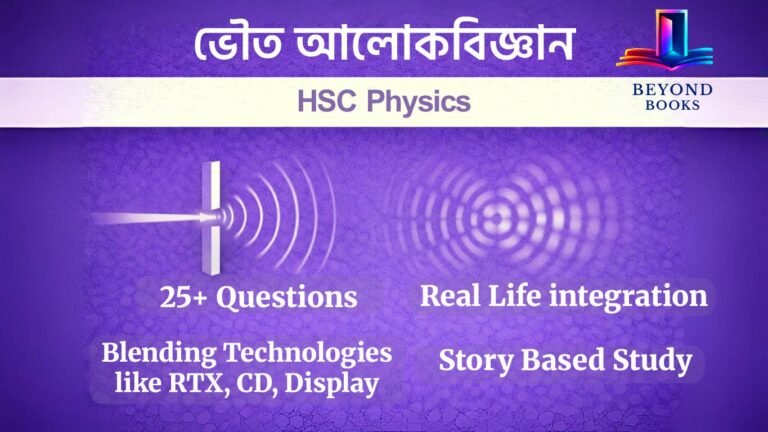 ভৌত আলোকবিজ্ঞান

BEYOND BOOKS

HSC Physics

25+ Questions

Real Life integration

Blending Technologies like RTX, CD, Display

Story Based Study